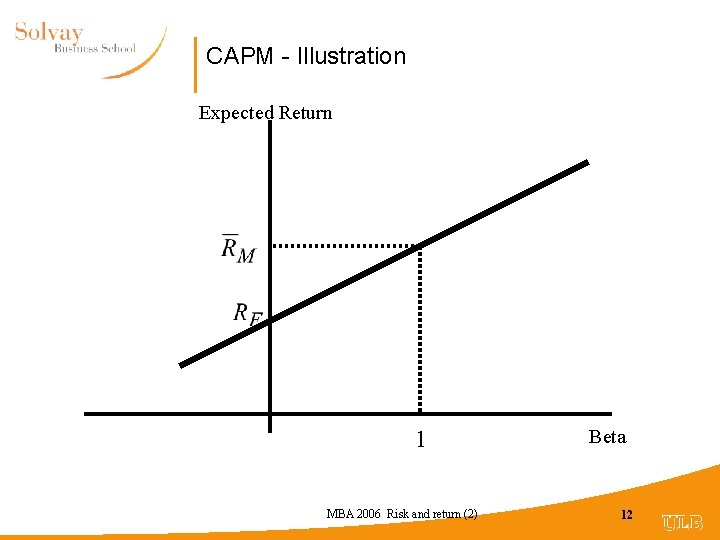 Solvay
Business School

CAPM - Illustration

Expected Return

$\overline{R}_M$

$R_F$

1

Beta

MBA 2006 Risk and return (2)

12

ULB